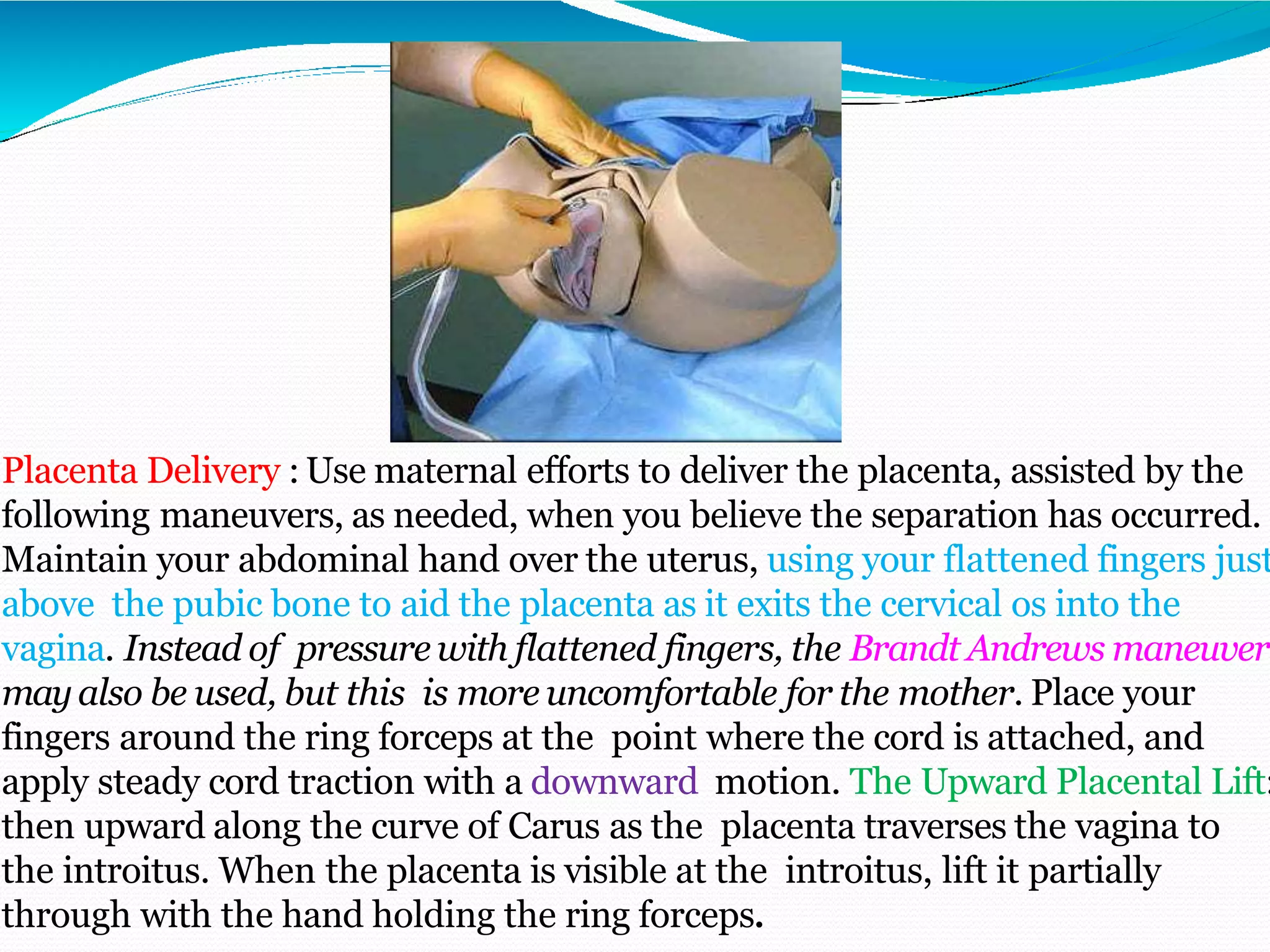 Placenta Delivery : Use maternal efforts to deliver the placenta, assisted by the following maneuvers, as needed, when you believe the separation has occurred. Maintain your abdominal hand over the uterus, using your flattened fingers just above the pubic bone to aid the placenta as it exits the cervical os into the vagina. Instead of pressure with flattened fingers, the Brandt Andrews maneuver may also be used, but this is more uncomfortable for the mother. Place your fingers around the ring forceps at the point where the cord is attached, and apply steady cord traction with a downward motion. The Upward Placental Lift: then upward along the curve of Carus as the placenta traverses the vagina to the introitus. When the placenta is visible at the introitus, lift it partially through with the hand holding the ring forceps.